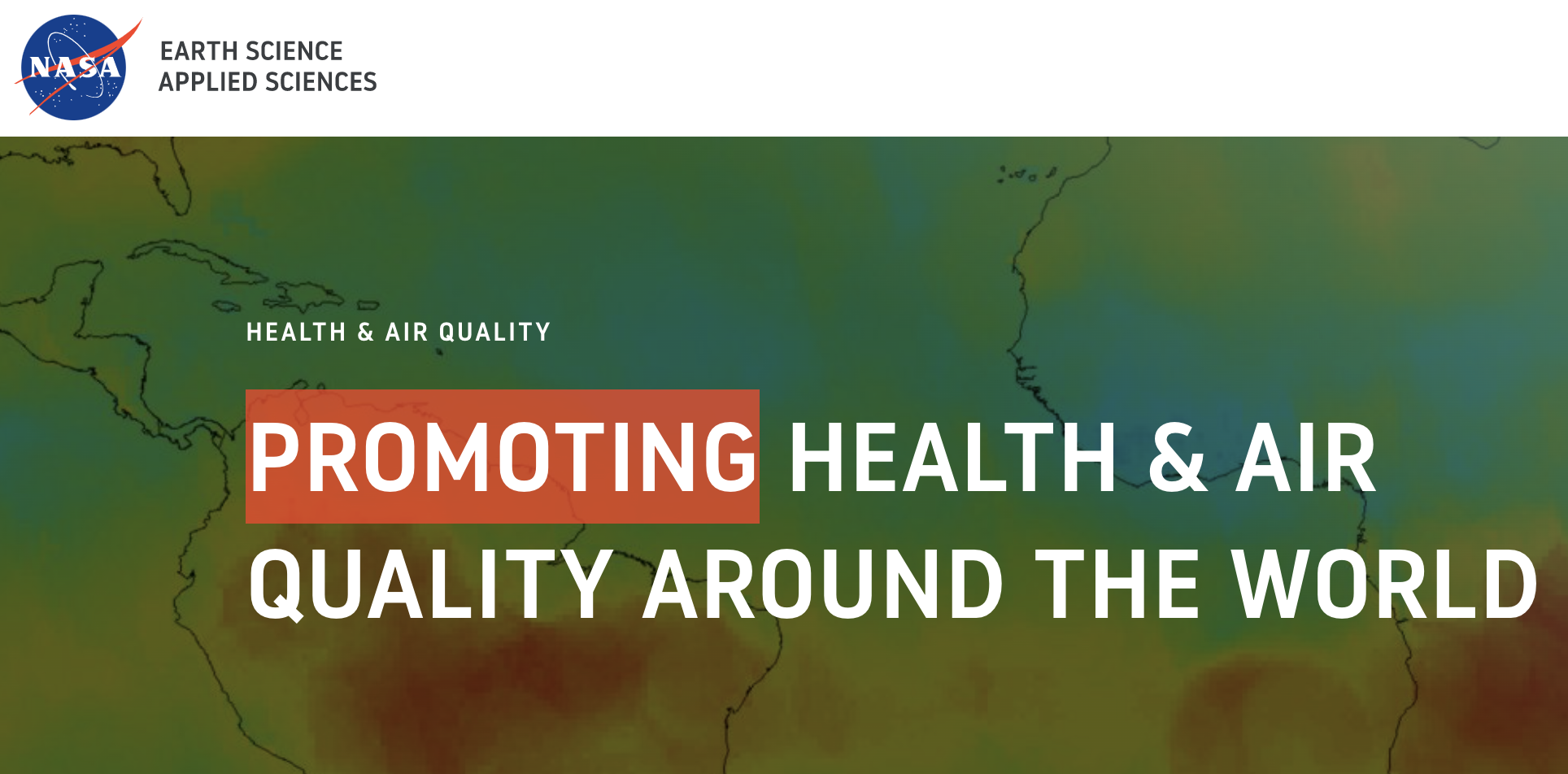 NASA

EARTH SCIENCE
APPLIED SCIENCES

HEALTH & AIR QUALITY

PROMOTING HEALTH & AIR QUALITY AROUND THE WORLD